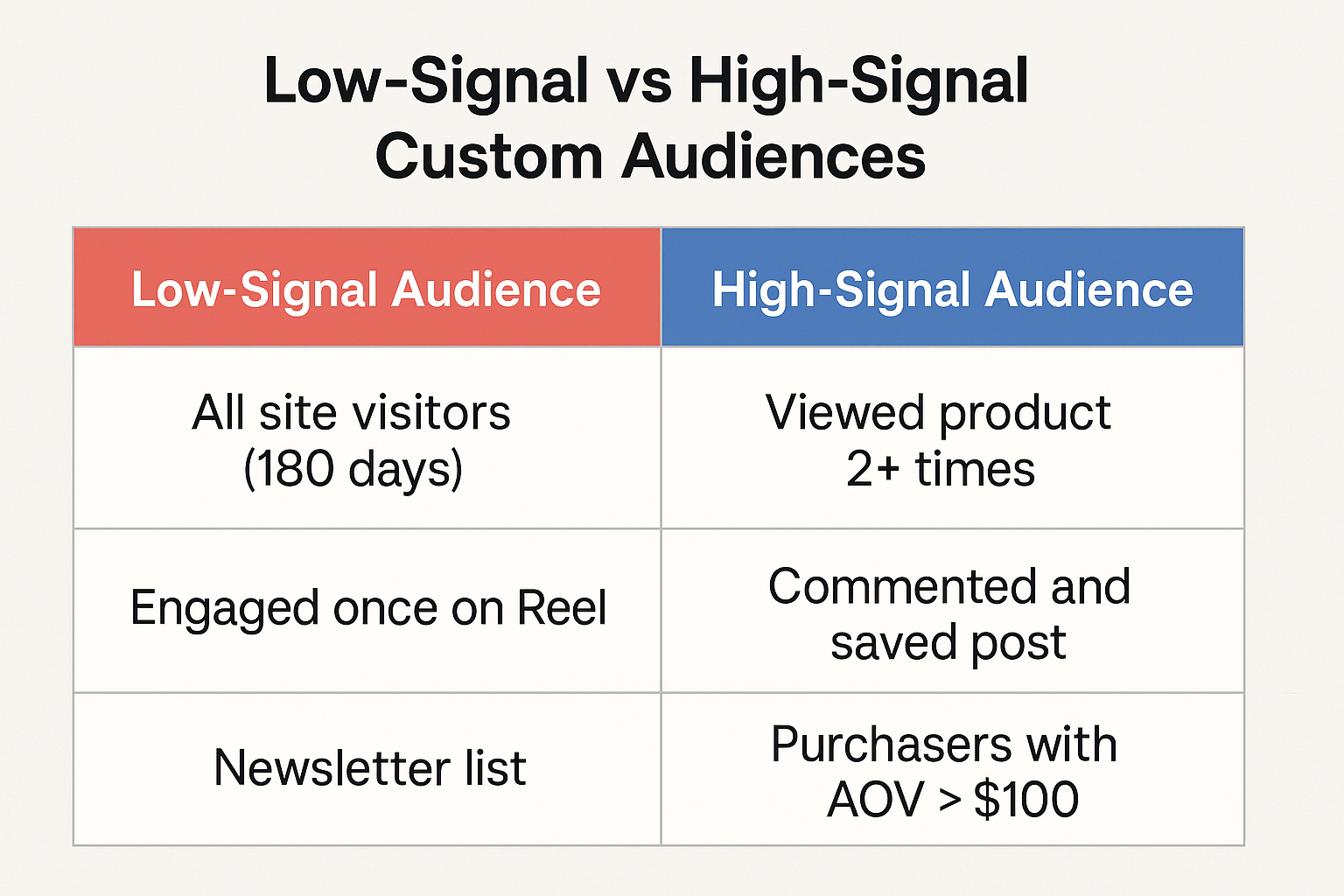 Low-Signal vs High-Signal Custom Audiences

| Low-Signal Audience | High-Signal Audience |
|---|---|
| All site visitors (180 days) | Viewed product 2+ times |
| Engaged once on Reel | Commented and saved post |
| Newsletter list | Purchasers with AOV > \$100 |